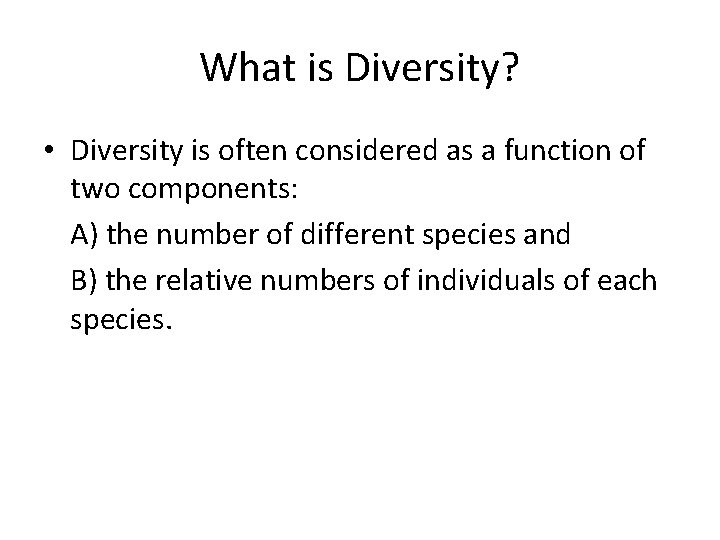 What is Diversity?

• Diversity is often considered as a function of two components:

A) the number of different species and

B) the relative numbers of individuals of each species.